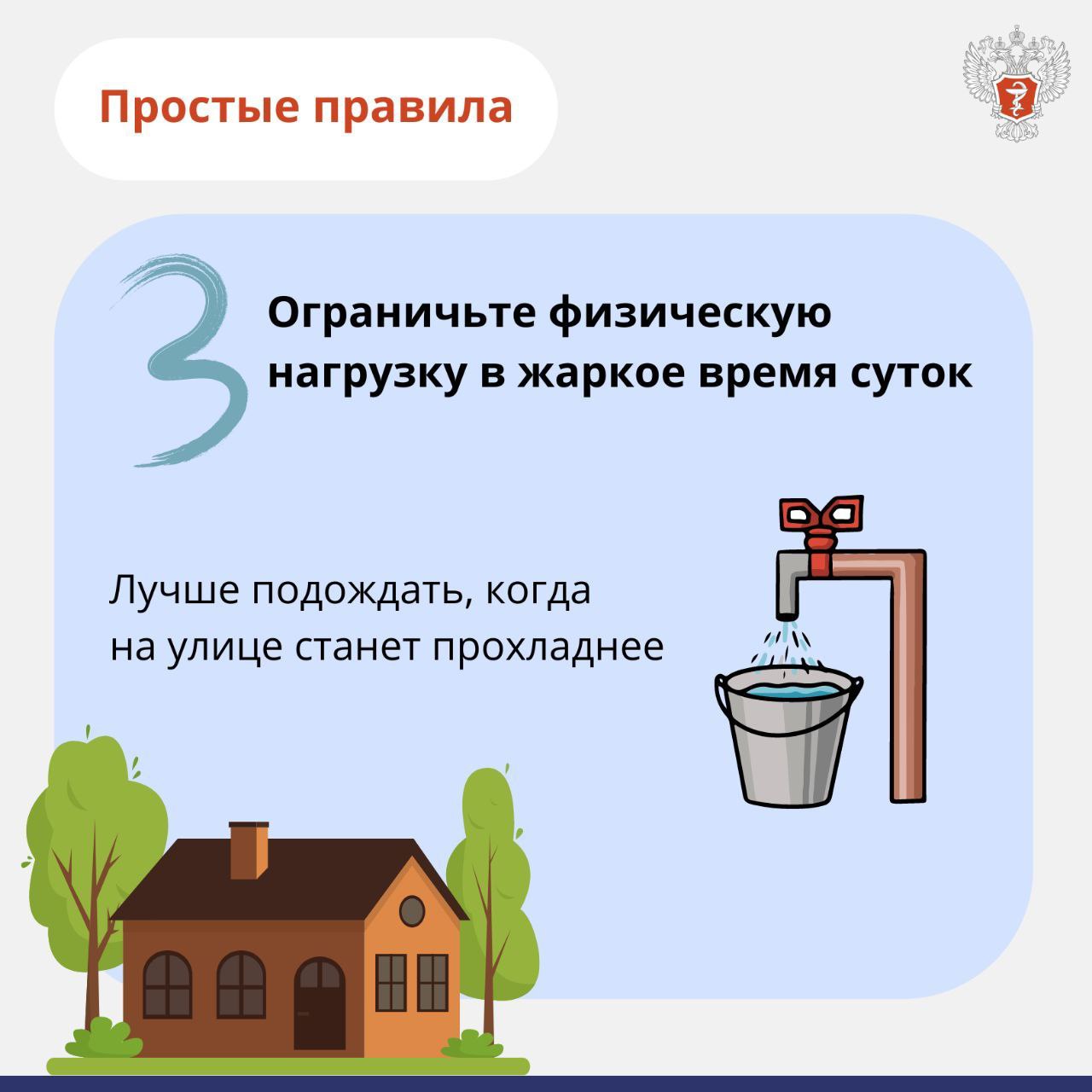 Простые правила

3

Ограничьте физическую нагрузку в жаркое время суток

Лучше подождать, когда на улице станет прохладнее